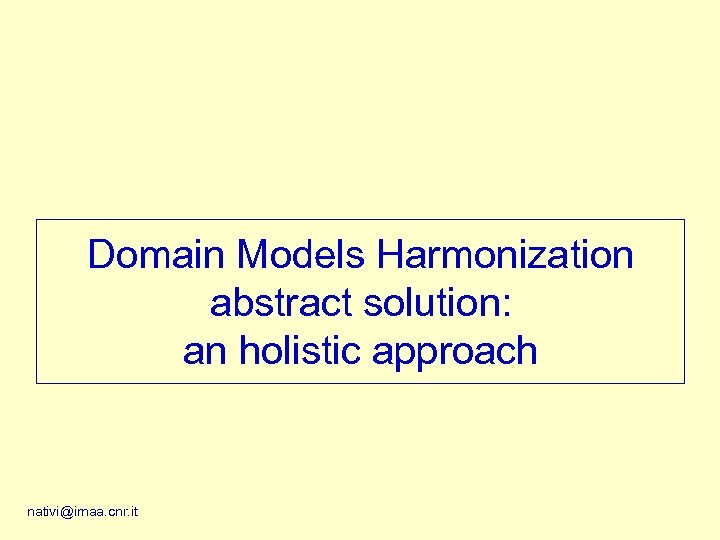 Domain Models Harmonization abstract solution: an holistic approach

nativi@imaa.cnr.it